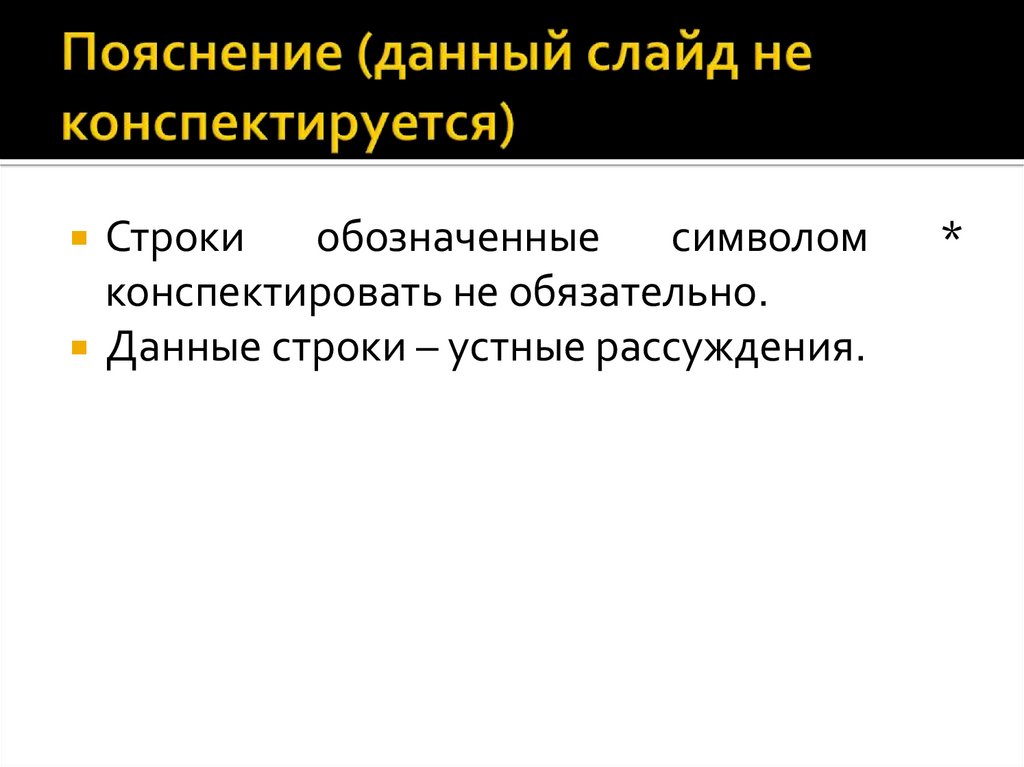 Пояснение (данный слайд не конспектируется)

Строки обозначенные символом * конспектировать не обязательно.
Данные строки – устные рассуждения.